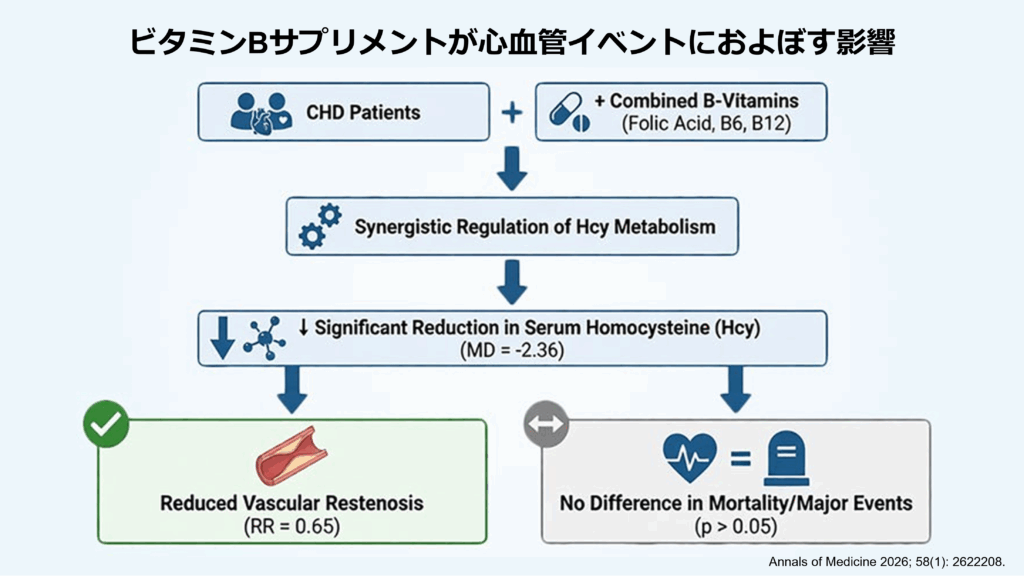 ビタミンBサプリメントが心血管イベントにおよぼす影響

CHD Patients

+

+ Combined B-Vitamins
(Folic Acid, B6, B12)

Synergistic Regulation of Hcy Metabolism

↓ Significant Reduction in Serum Homocysteine (Hcy)
(MD = -2.36)

Reduced Vascular Restenosis
(RR = 0.65)

=

No Difference in Mortality/Major Events
(p > 0.05)

Annals of Medicine 2026; 58(1): 2622208.